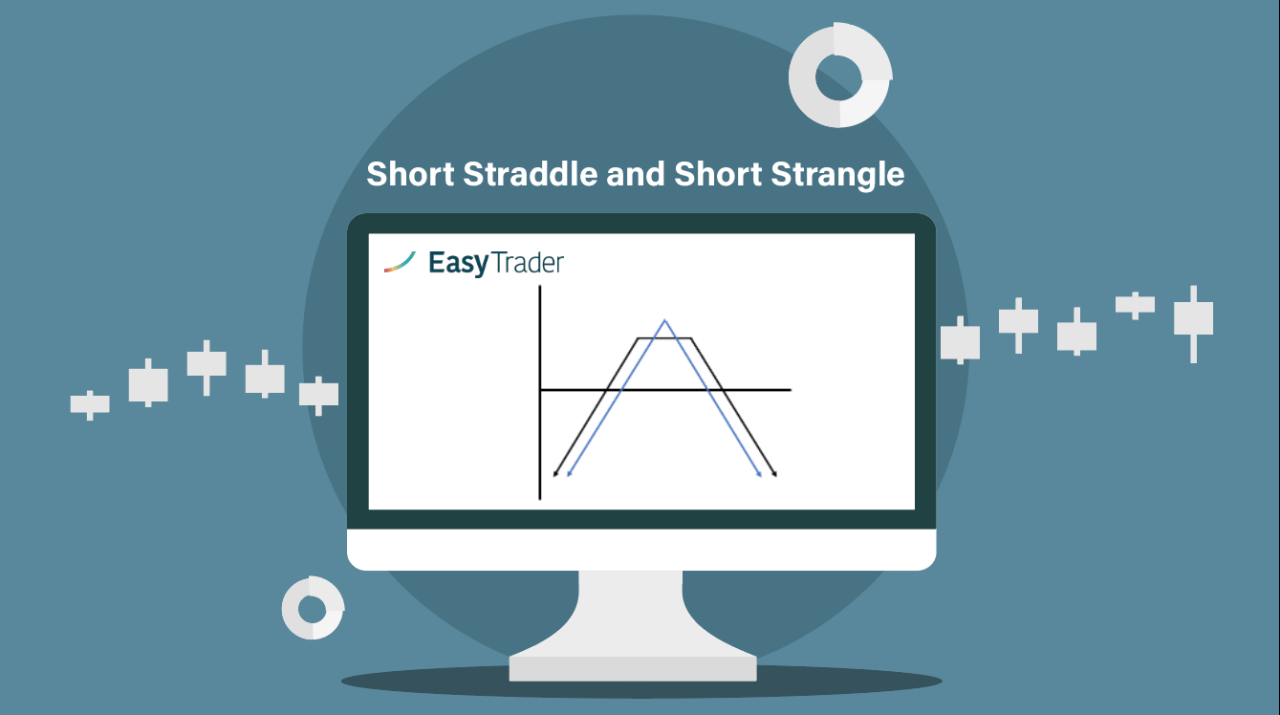 Short Straddle and Short Strangle

EasyTrader